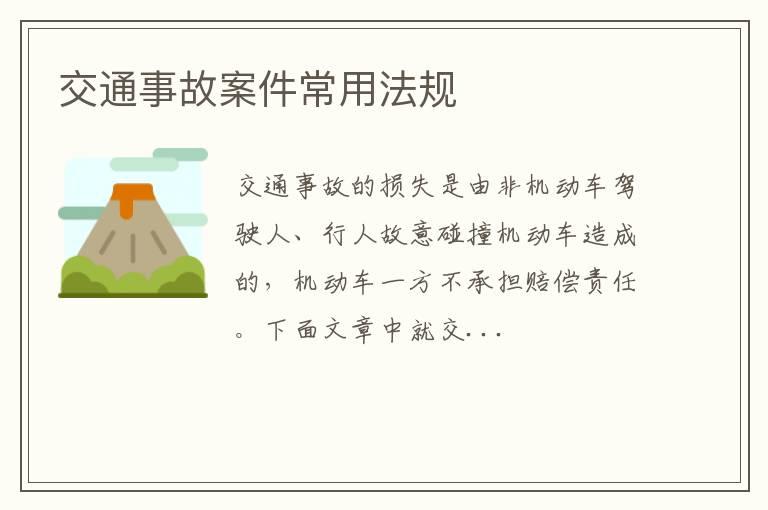 交通事故案件常用法规

交通事故的损失是由非机动车驾驶人、行人故意碰撞机动车造成的，机动车一方不承担赔偿责任。下面文章中就交...